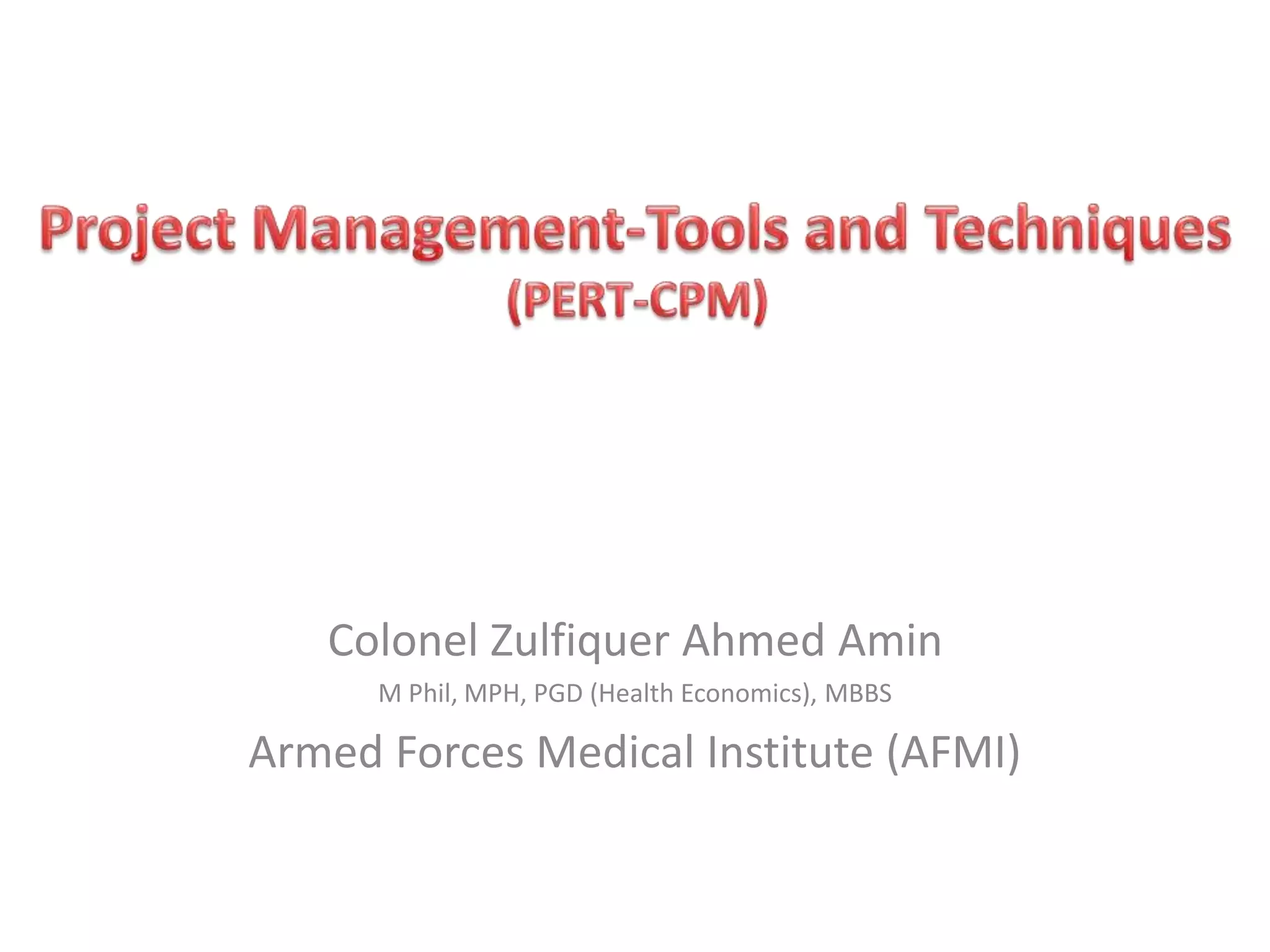 Project Management-Tools and Techniques
(PERT-CPM)

Colonel Zulfiquer Ahmed Amin
M Phil, MPH, PGD (Health Economics), MBBS
Armed Forces Medical Institute (AFMI)